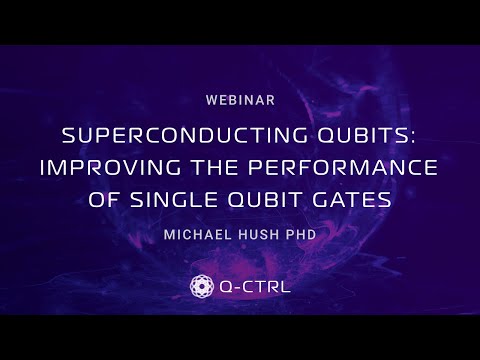 WEBINAR

SUPERCONDUCTING QUBITS: IMPROVING THE PERFORMANCE OF SINGLE QUBIT GATES

MICHAEL HUSH PHD

Q-CTRL